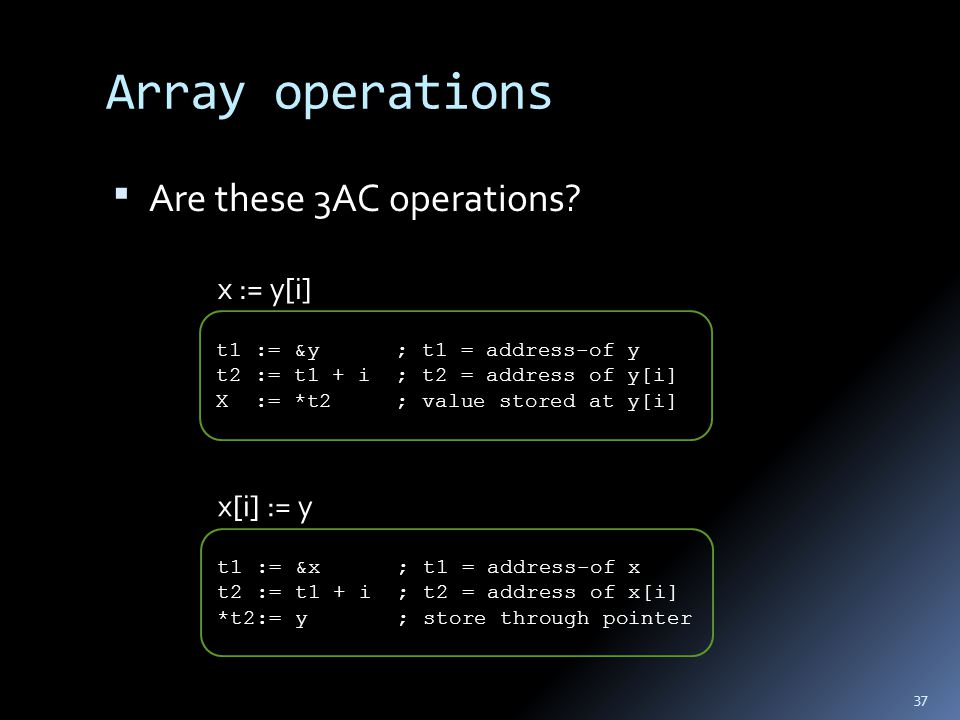 Array operations

▪ Are these 3AC operations?

x := y[i]

t1 := &y      ; t1 = address-of y
t2 := t1 + i  ; t2 = address of y[i]
X  := *t2     ; value stored at y[i]

x[i] := y

t1 := &x      ; t1 = address-of x
t2 := t1 + i  ; t2 = address of x[i]
*t2:= y       ; store through pointer

37